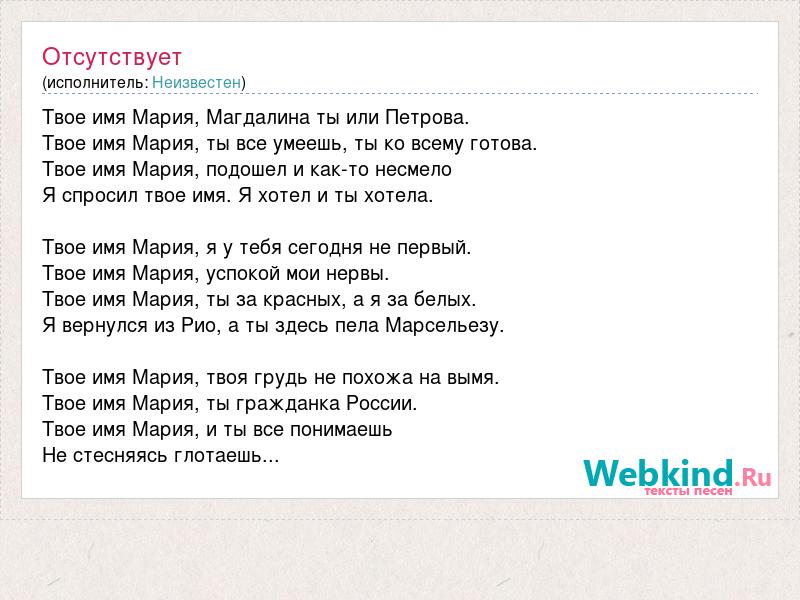 Отсутствует
(исполнитель: Неизвестен)

Твое имя Мария, Магдалина ты или Петрова.
Твое имя Мария, ты все умеешь, ты ко всему готова.
Твое имя Мария, подошел и как-то несмело
Я спросил твое имя. Я хотел и ты хотела.

Твое имя Мария, я у тебя сегодня не первый.
Твое имя Мария, успокой мои нервы.
Твое имя Мария, ты за красных, а я за белых.
Я вернулся из Рио, а ты здесь пела Марсельезу.

Твое имя Мария, твоя грудь не похожа на вымя.
Твое имя Мария, ты гражданка России.
Твое имя Мария, и ты все понимаешь
Не стесняясь глотаешь...

Webkind.Ru
тексты песен